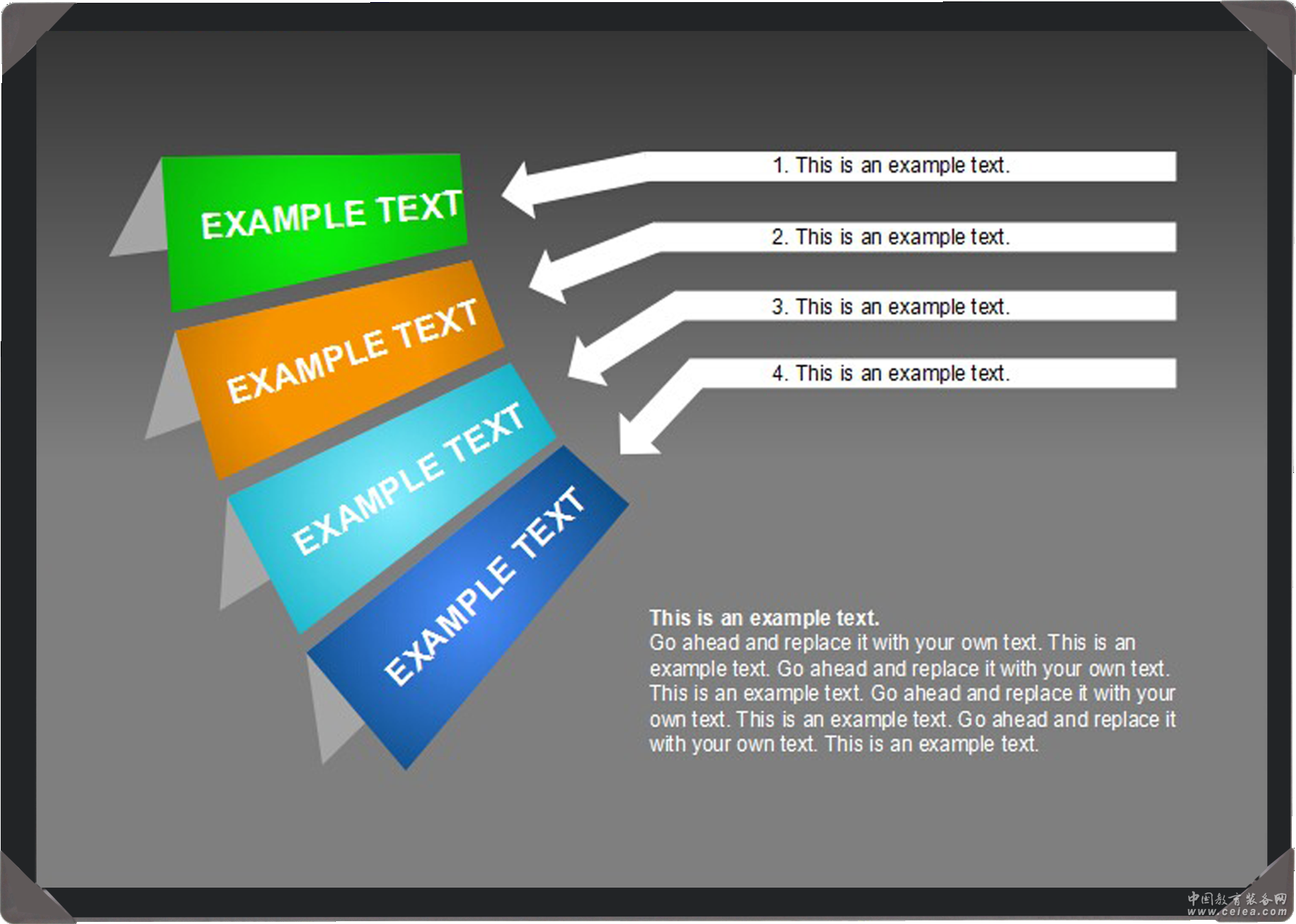 EXAMPLE TEXT

EXAMPLE TEXT

EXAMPLE TEXT

EXAMPLE TEXT

1. This is an example text.

2. This is an example text.

3. This is an example text.

4. This is an example text.

This is an example text.
Go ahead and replace it with your own text. This is an example text. Go ahead and replace it with your own text. This is an example text. Go ahead and replace it with your own text. This is an example text. Go ahead and replace it with your own text. This is an example text.

中国教育装备网
www.ceiea.com